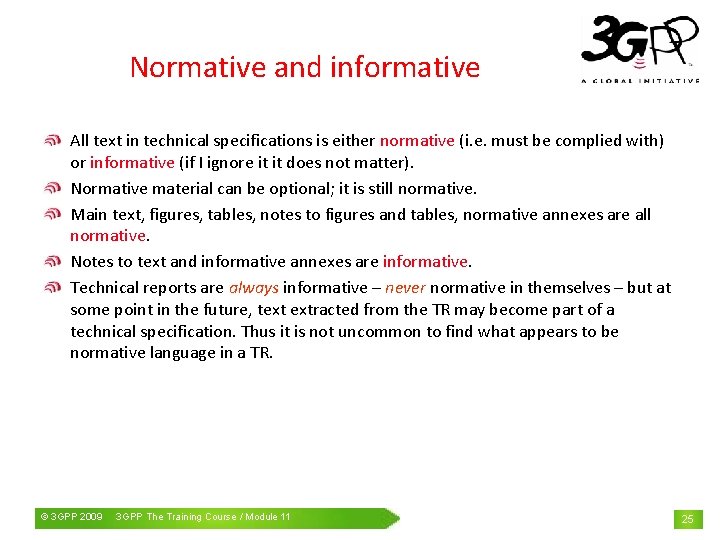 Normative and informative

3GPP
A GLOBAL INITIATIVE

All text in technical specifications is either normative (i.e. must be complied with) or informative (if I ignore it it does not matter).

Normative material can be optional; it is still normative.

Main text, figures, tables, notes to figures and tables, normative annexes are all normative.

Notes to text and informative annexes are informative.

Technical reports are always informative – never normative in themselves – but at some point in the future, text extracted from the TR may become part of a technical specification. Thus it is not uncommon to find what appears to be normative language in a TR.

© 3GPP 2009 3GPP The Training Course / Module 11

25